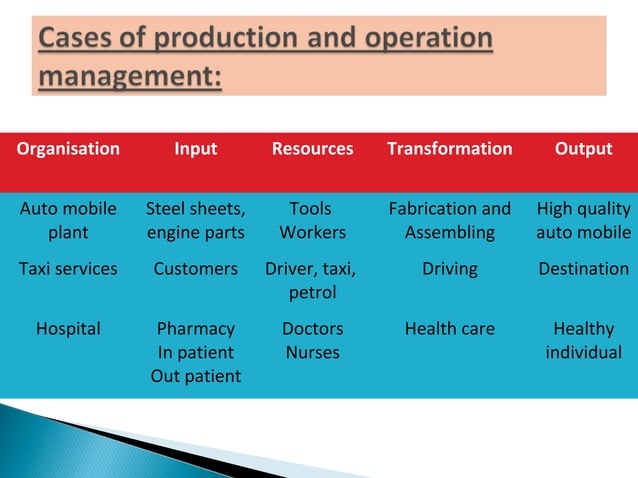 Cases of production and operation management:

| Organisation | Input | Resources | Transformation | Output |
|---|---|---|---|---|
| Auto mobile plant | Steel sheets, engine parts | Tools Workers | Fabrication and Assembling | High quality auto mobile |
| Taxi services | Customers | Driver, taxi, petrol | Driving | Destination |
| Hospital | Pharmacy In patient Out patient | Doctors Nurses | Health care | Healthy individual |